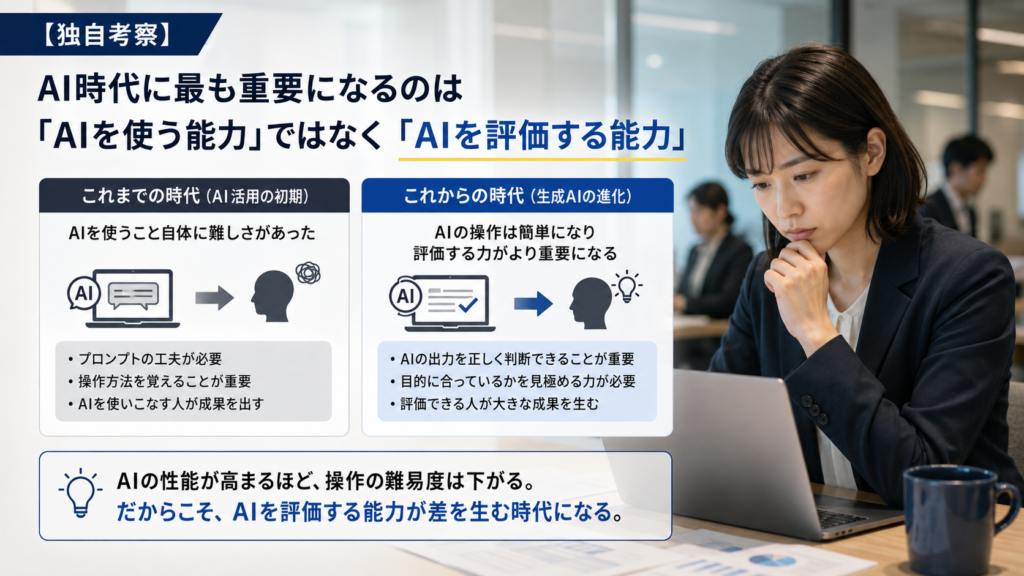 【独自考察】

AI時代に最も重要になるのは
「AIを使う能力」ではなく「AIを評価する能力」

これまでの時代（AI活用の初期）

AIを使うこと自体に難しさがあった

AI

• プロンプトの工夫が必要
• 操作方法を覚えることが重要
• AIを使いこなす人が成果を出す

これからの時代（生成AIの進化）

AIの操作は簡単になり
評価する力がより重要になる

AI

• AIの出力を正しく判断できることが重要
• 目的に合っているかを見極める力が必要
• 評価できる人が大きな成果を生む

AIの性能が高まるほど、操作の難易度は下がる。
だからこそ、AIを評価する能力が差を生む時代になる。